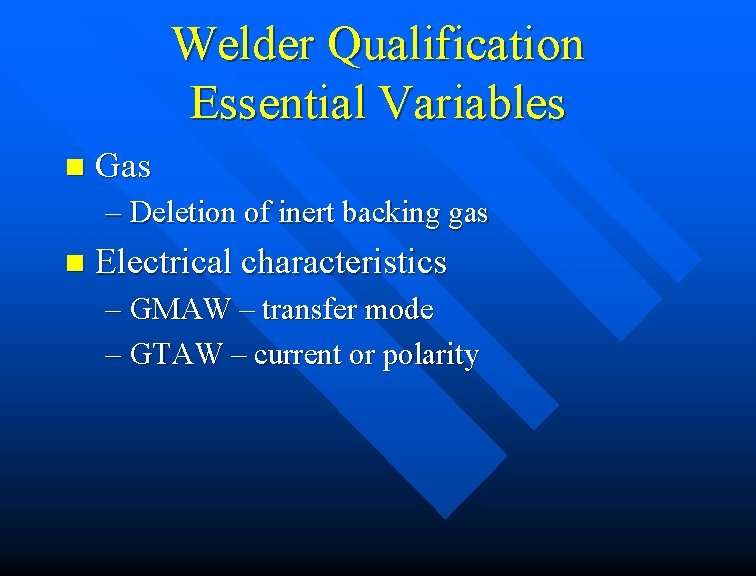 Welder Qualification
Essential Variables

■ Gas
– Deletion of inert backing gas
■ Electrical characteristics
– GMAW – transfer mode
– GTAW – current or polarity